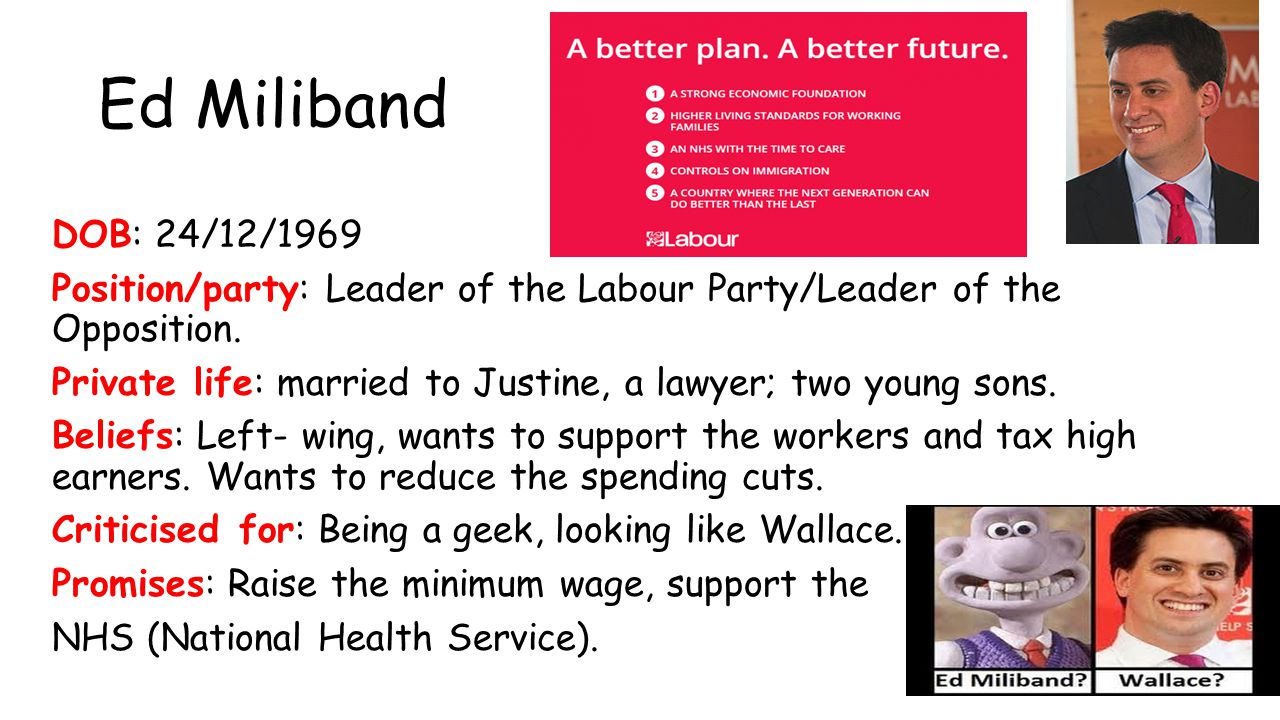 Ed Miliband

A better plan. A better future.

1 A STRONG ECONOMIC FOUNDATION
2 HIGHER LIVING STANDARDS FOR WORKING FAMILIES
3 AN NHS WITH THE TIME TO CARE
4 CONTROLS ON IMMIGRATION
5 A COUNTRY WHERE THE NEXT GENERATION CAN DO BETTER THAN THE LAST

Labour

DOB: 24/12/1969

Position/party: Leader of the Labour Party/Leader of the Opposition.

Private life: married to Justine, a lawyer; two young sons.

Beliefs: Left- wing, wants to support the workers and tax high earners. Wants to reduce the spending cuts.

Criticised for: Being a geek, looking like Wallace.

Promises: Raise the minimum wage, support the NHS (National Health Service).

Ed Miliband? Wallace?